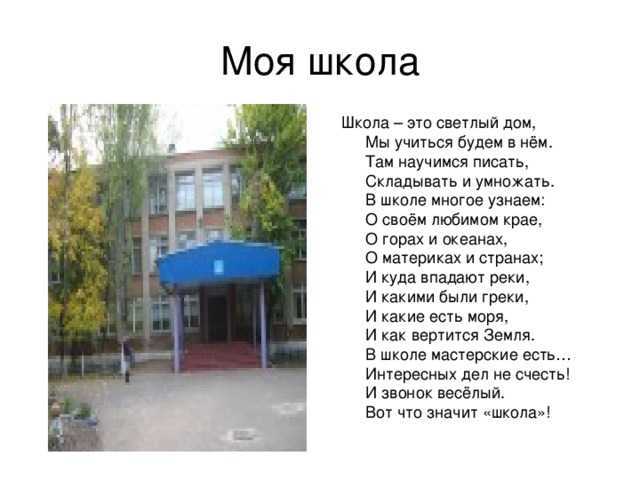 Моя школа

Школа – это светлый дом,
Мы учиться будем в нём.
Там научимся писать,
Складывать и умножать.
В школе многое узнаем:
О своём любимом крае,
О горах и океанах,
О материках и странах;
И куда впадают реки,
И какими были греки,
И какие есть моря,
И как вертится Земля.
В школе мастерские есть…
Интересных дел не счесть!
И звонок весёлый.
Вот что значит «школа»!